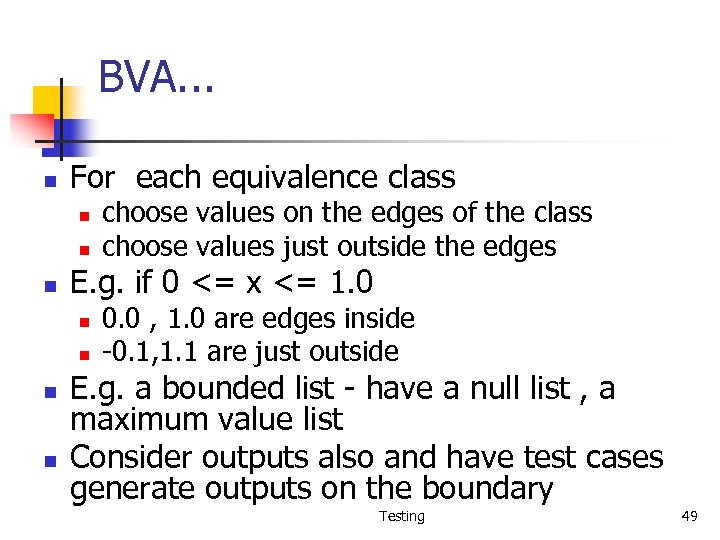 BVA...

- For each equivalence class
  - choose values on the edges of the class
  - choose values just outside the edges
- E.g. if 0 <= x <= 1.0
  - 0.0 , 1.0 are edges inside
  - -0.1,1.1 are just outside
- E.g. a bounded list - have a null list , a maximum value list
- Consider outputs also and have test cases generate outputs on the boundary

Testing

49